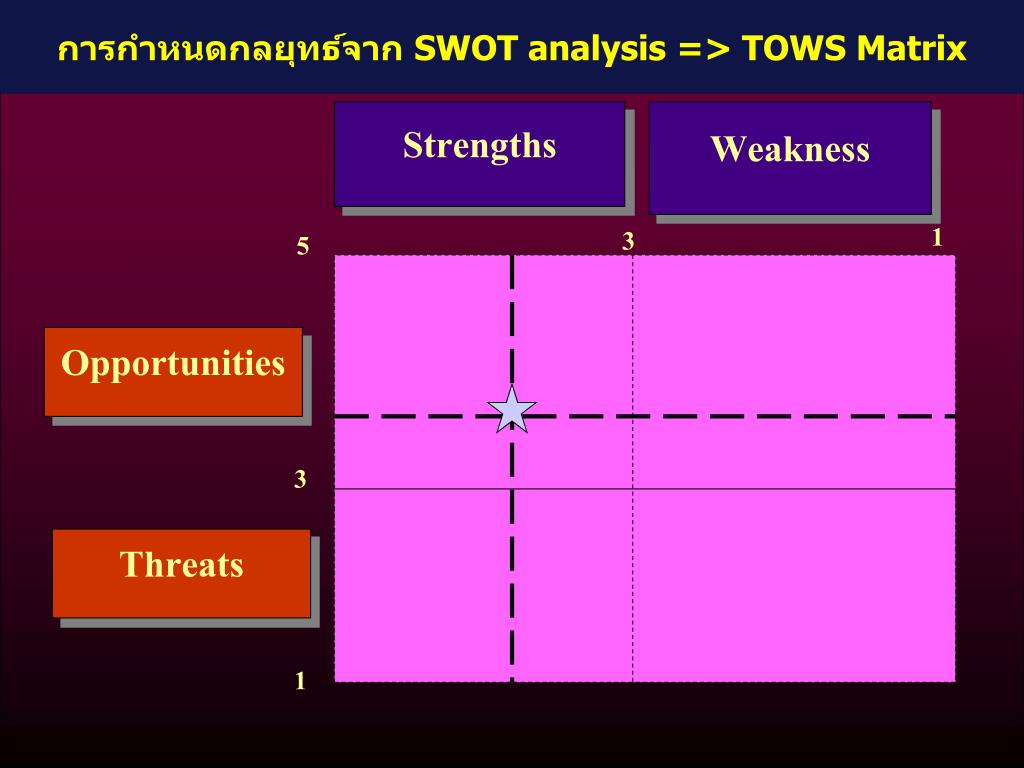 การกำหนดกลยุทธ์จาก SWOT analysis => TOWS Matrix

Strengths

Weakness

5

3

1

Opportunities

3

Threats

1